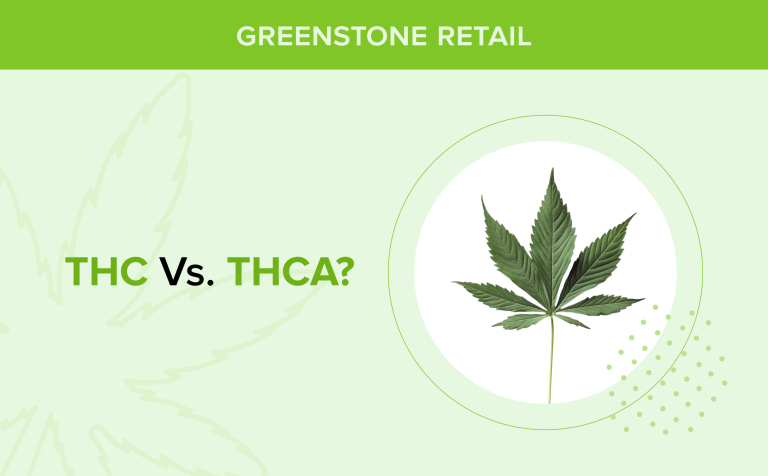 GREENSTONE RETAIL

THC Vs. THCA?